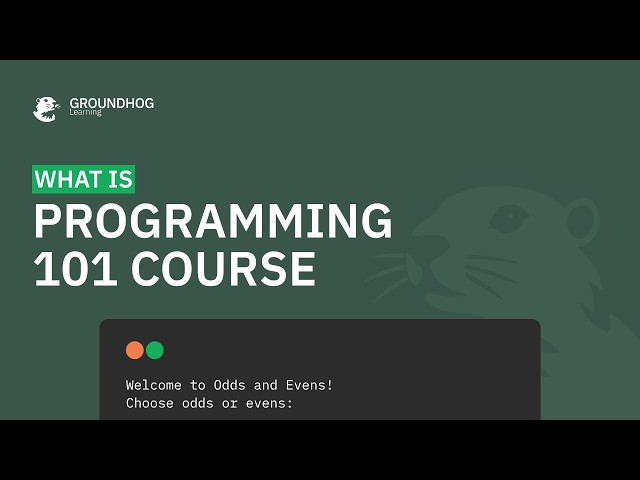 GROUNDHOG
Learning

WHAT IS
PROGRAMMING
101 COURSE

Welcome to Odds and Evens!
Choose odds or evens: